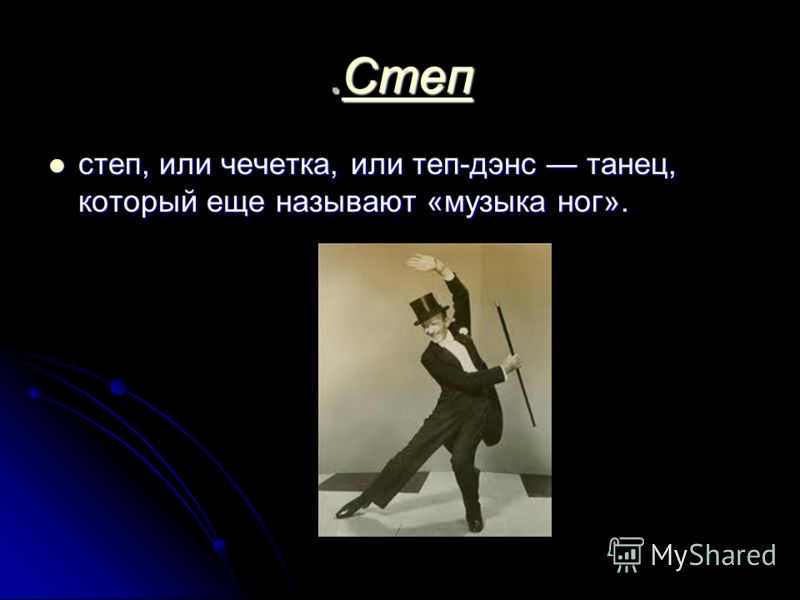 .Степ

степ, или чечетка, или теп-дэнс — танец, который еще называют «музыка ног».

MyShared